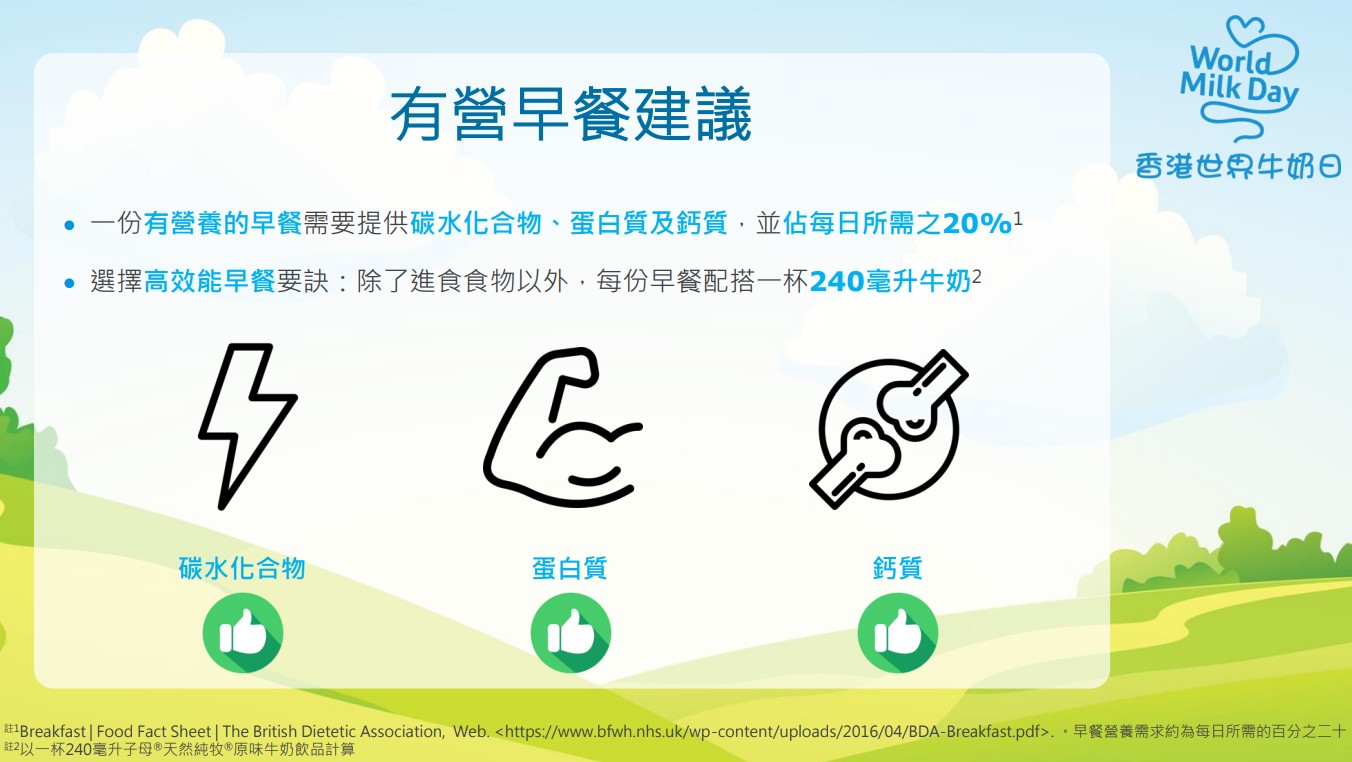 World Milk Day
香港世界牛奶日

有營早餐建議

• 一份有營養的早餐需要提供碳水化合物、蛋白質及鈣質，並佔每日所需之20%$^1$

• 選擇高效能早餐要訣：除了進食食物以外，每份早餐配搭一杯240毫升牛奶$^2$

碳水化合物

蛋白質

鈣質

註1Breakfast | Food Fact Sheet | The British Dietetic Association, Web. <https://www.bfwh.nhs.uk/wp-content/uploads/2016/04/BDA-Breakfast.pdf>.。早餐營養需求約為每日所需的百分之二十
註2以一杯240毫升子母®天然純牧®原味牛奶飲品計算